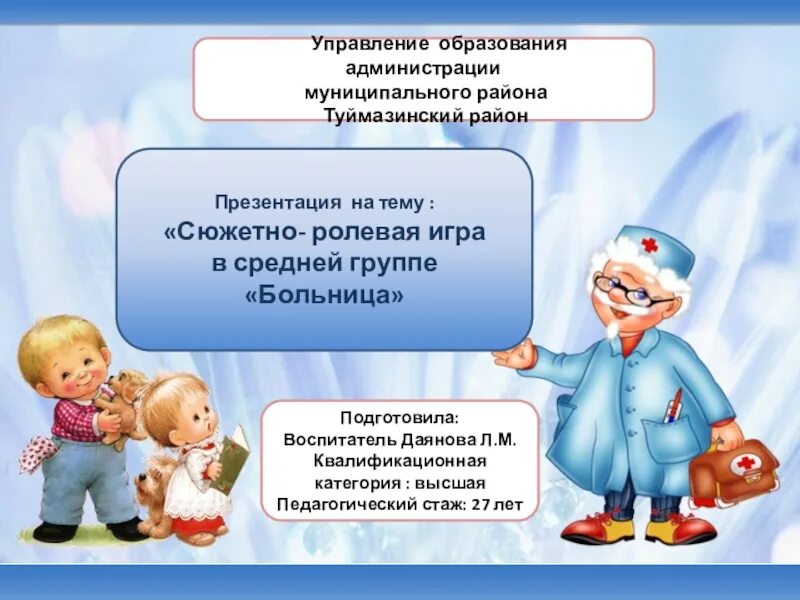 Управление образования администрации муниципального района Туймазинский район

Презентация на тему :
«Сюжетно- ролевая игра в средней группе «Больница»

Подготовила:
Воспитатель Даянова Л.М.
Квалификационная категория : высшая
Педагогический стаж: 27 лет